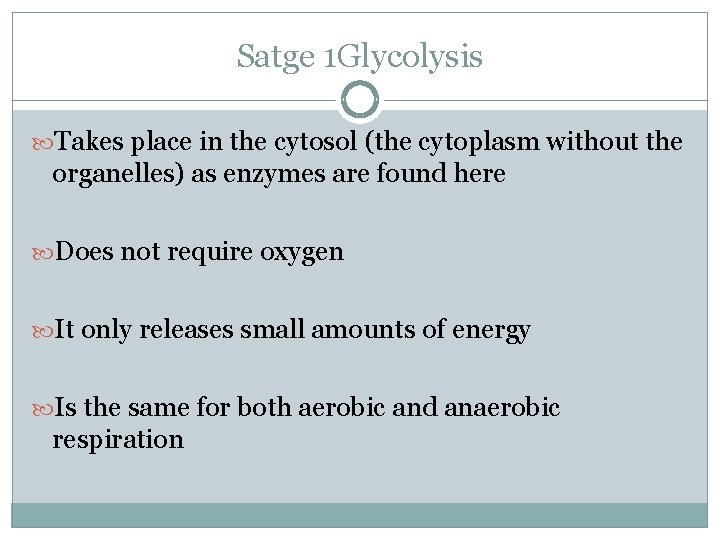 Satge 1Glycolysis

Takes place in the cytosol (the cytoplasm without the organelles) as enzymes are found here

Does not require oxygen

It only releases small amounts of energy

Is the same for both aerobic and anaerobic respiration